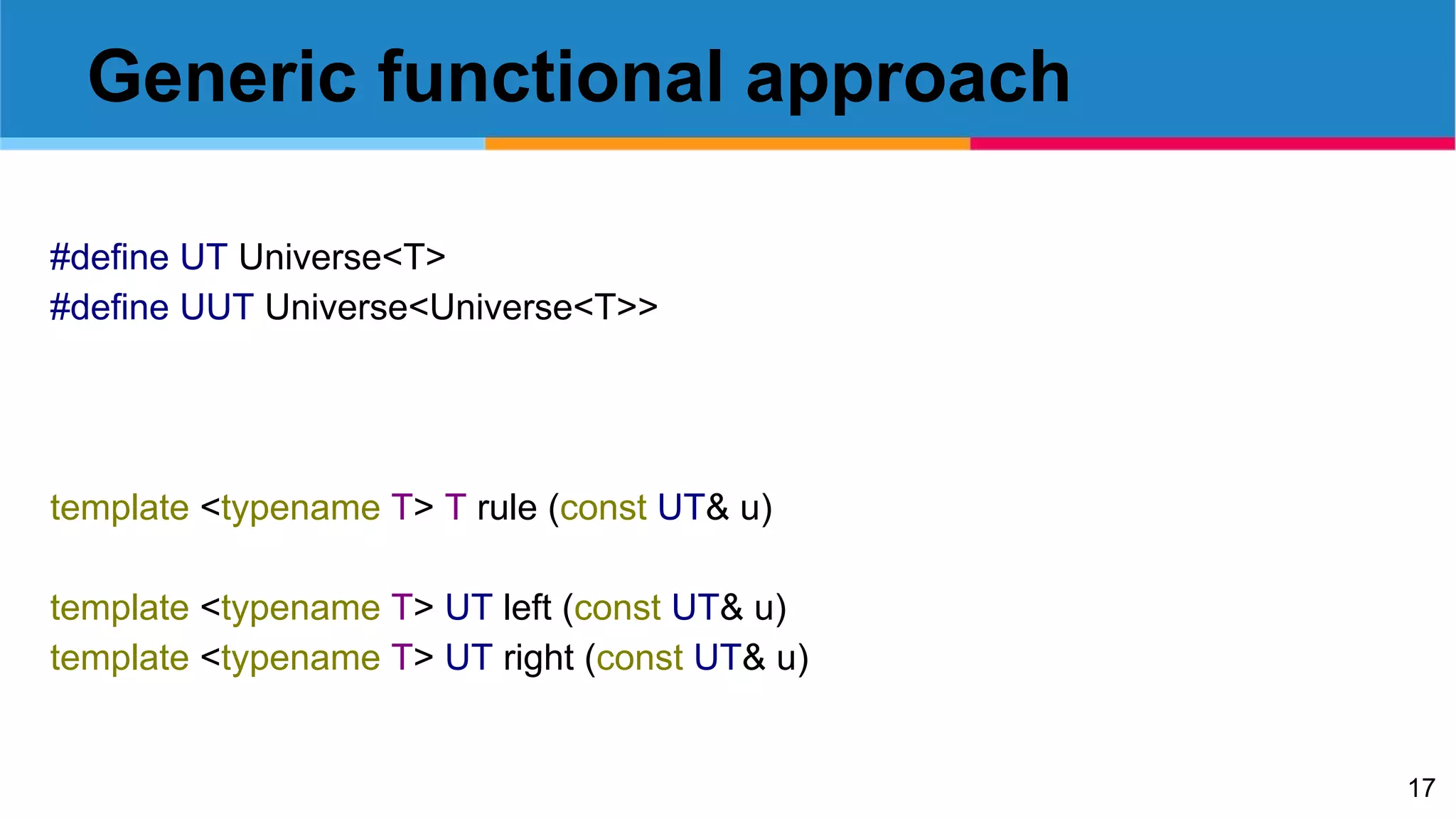 Generic functional approach

#define UT Universe<T>
#define UUT Universe<Universe<T>>

template <typename T> T rule (const UT& u)

template <typename T> UT left (const UT& u)
template <typename T> UT right (const UT& u)

17